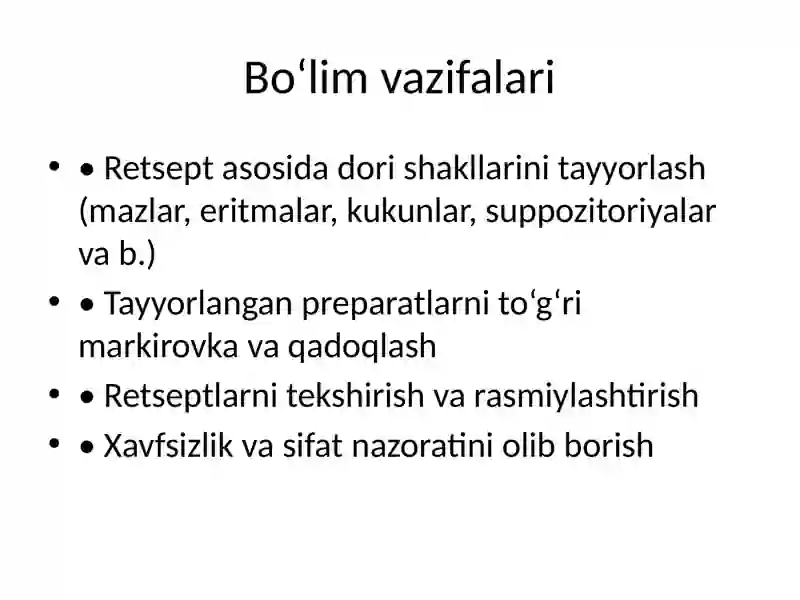 Bo‘lim vazifalari

• • Retsept asosida dori shakllarini tayyorlash (mazlar, eritmalar, kukunlar, suppozitoriyalar va b.)
• • Tayyorlangan preparatlarni to‘g‘ri markirovka va qadoqlash
• • Retseptlarni tekshirish va rasmiylashtirish
• • Xavfsizlik va sifat nazoratini olib borish